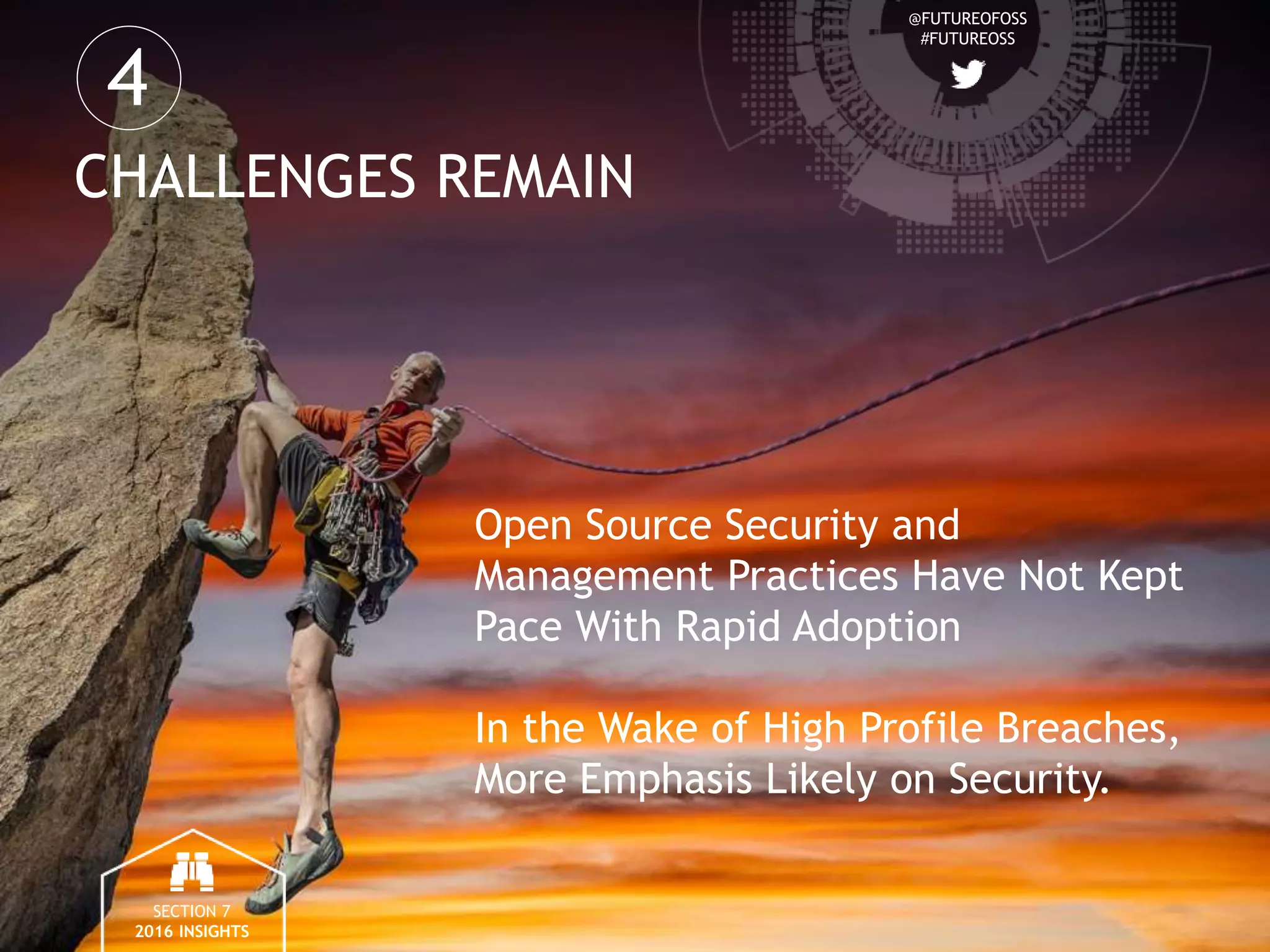 4

CHALLENGES REMAIN

@FUTUREOFOSS
#FUTUREOSS

Open Source Security and Management Practices Have Not Kept Pace With Rapid Adoption

In the Wake of High Profile Breaches, More Emphasis Likely on Security.

SECTION 7
2016 INSIGHTS